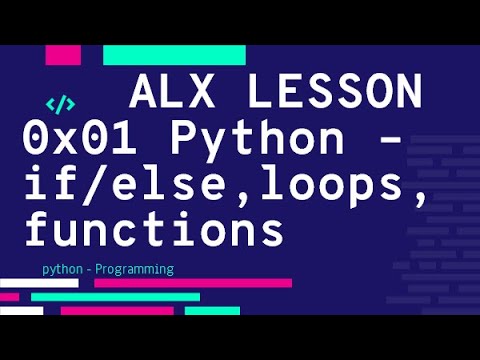 </>

ALX LESSON

0x01 Python - if/else,loops, functions

python - Programming